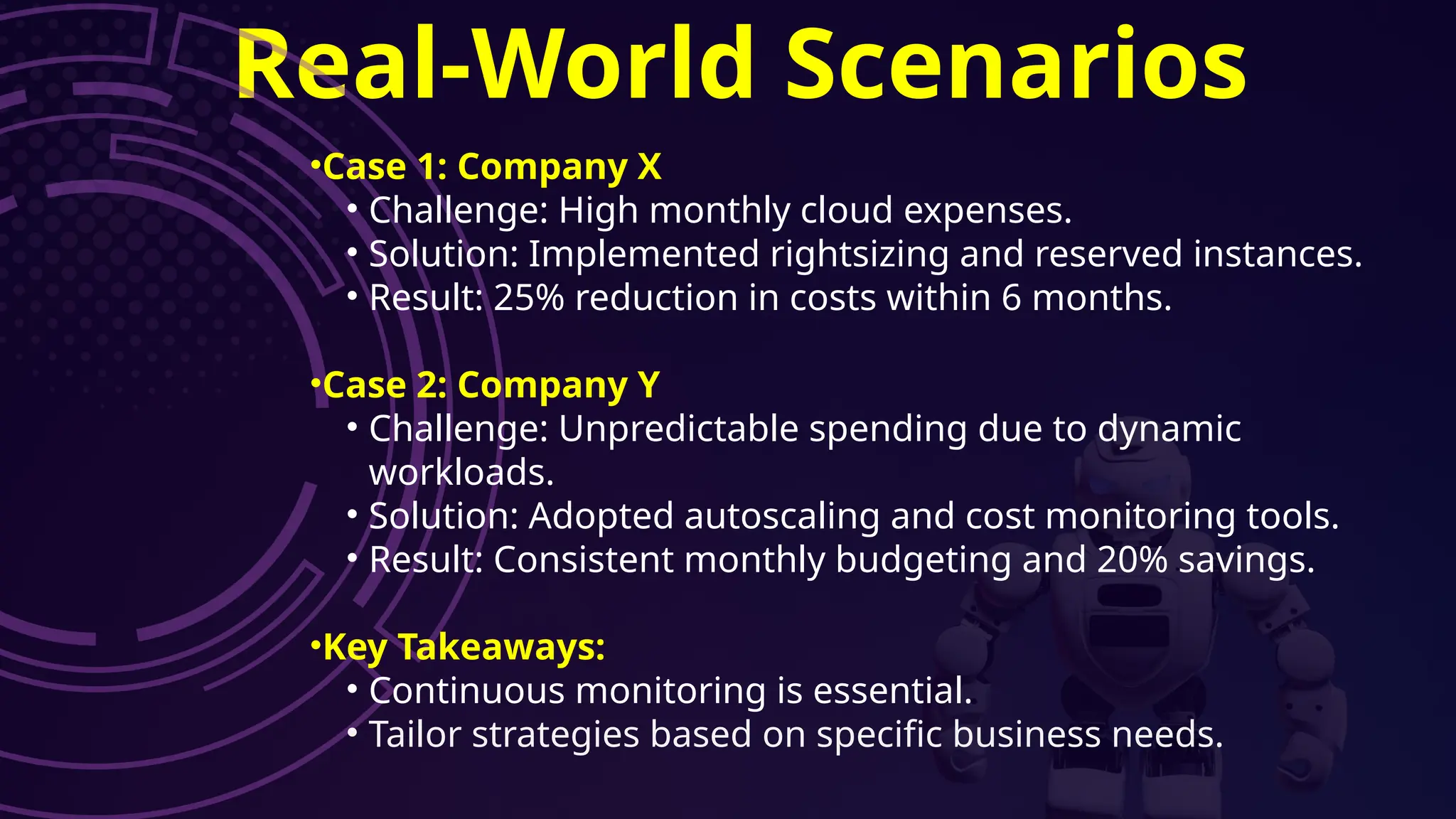 Real-World Scenarios

•Case 1: Company X
• Challenge: High monthly cloud expenses.
• Solution: Implemented rightsizing and reserved instances.
• Result: 25% reduction in costs within 6 months.

•Case 2: Company Y
• Challenge: Unpredictable spending due to dynamic workloads.
• Solution: Adopted autoscaling and cost monitoring tools.
• Result: Consistent monthly budgeting and 20% savings.

•Key Takeaways:
• Continuous monitoring is essential.
• Tailor strategies based on specific business needs.